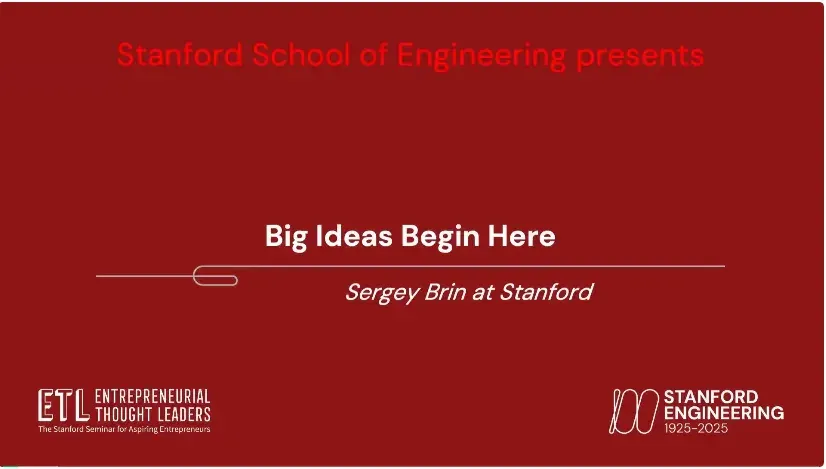 Stanford School of Engineering presents

Big Ideas Begin Here

Sergey Brin at Stanford

ETL ENTREPRENEURIAL THOUGHT LEADERS
The Stanford Seminar for Aspiring Entrepreneurs

100 STANFORD ENGINEERING
1925–2025